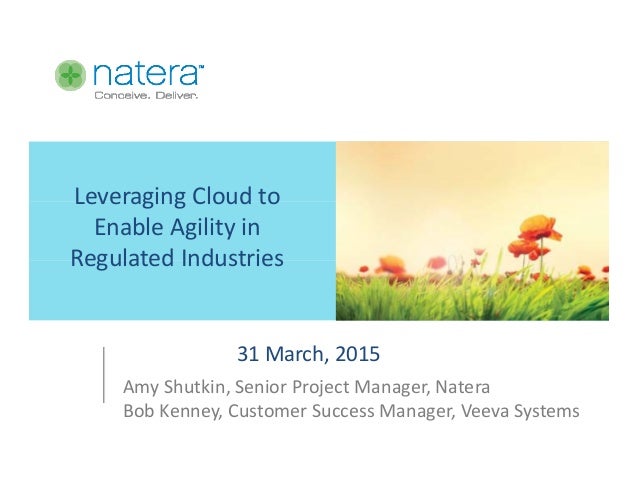 natera™
Conceive. Deliver.

Leveraging Cloud to Enable Agility in Regulated Industries

31 March, 2015

Amy Shutkin, Senior Project Manager, Natera
Bob Kenney, Customer Success Manager, Veeva Systems